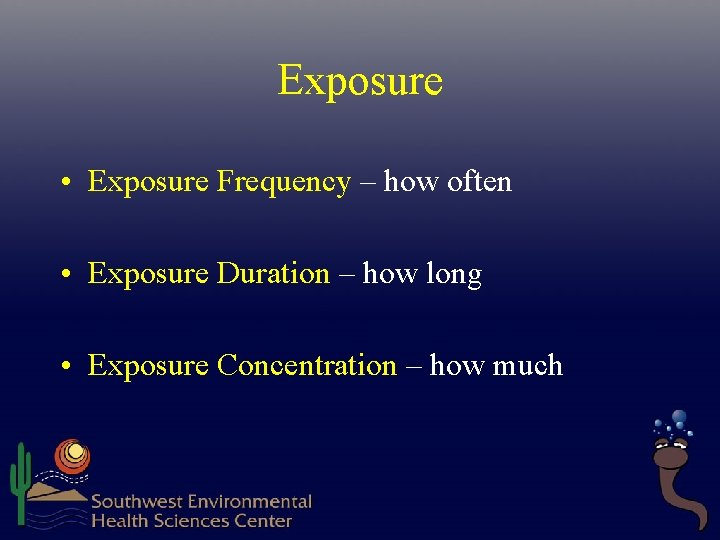 Exposure

• Exposure Frequency – how often

• Exposure Duration – how long

• Exposure Concentration – how much

Southwest Environmental Health Sciences Center